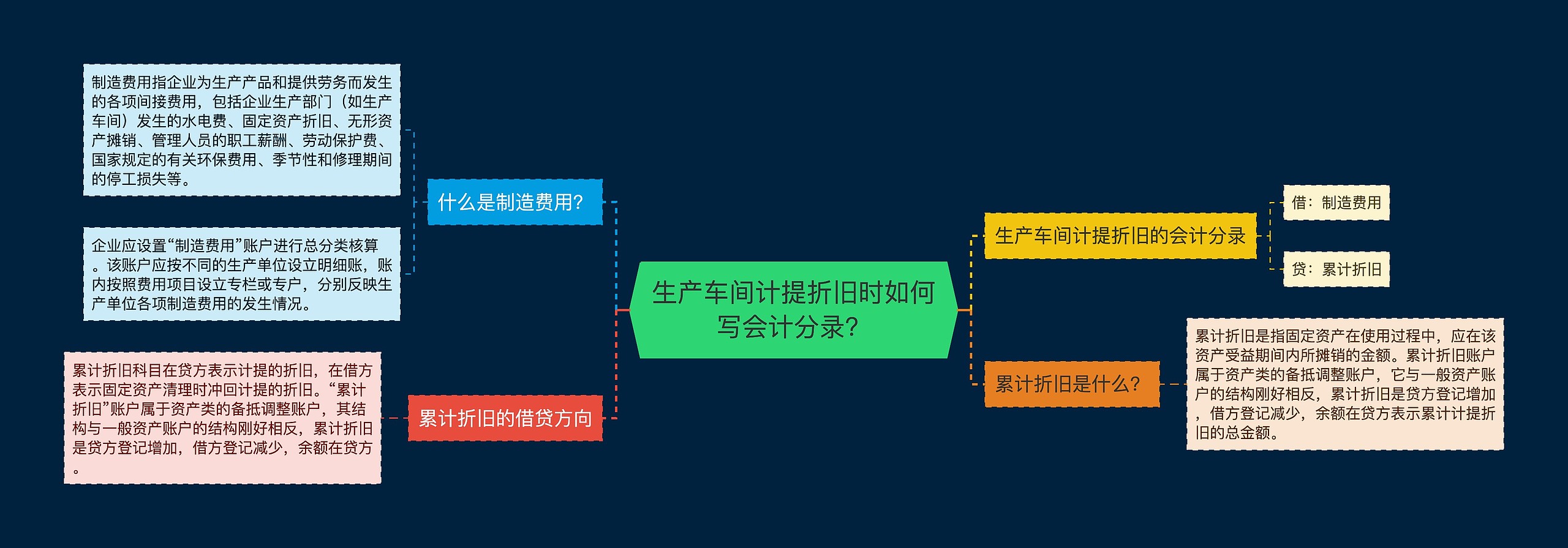 生产车间计提折旧时如何写会计分录?

什么是制造费用?

制造费用指企业为生产产品和提供劳务而发生的各项间接费用，包括企业生产部门（如生产车间）发生的水电费、固定资产折旧、无形资产摊销、管理人员的职工薪酬、劳动保护费、国家规定的有关环保费用、季节性和修理期间的停工损失等。

企业应设置“制造费用”账户进行总分类核算。该账户应按不同的生产单位设立明细账，账内按照费用项目设立专栏或专户，分别反映生产单位各项制造费用的发生情况。

累计折旧的借贷方向

累计折旧科目在贷方表示计提的折旧，在借方表示固定资产清理时冲回计提的折旧。“累计折旧”账户属于资产类的备抵调整账户，其结构与一般资产账户的结构刚好相反，累计折旧是贷方登记增加，借方登记减少，余额在贷方。

生产车间计提折旧的会计分录

借：制造费用

贷：累计折旧

累计折旧是什么?

累计折旧是指固定资产在使用过程中，应在该资产受益期间内所摊销的金额。累计折旧账户属于资产类的备抵调整账户，它与一般资产账户的结构刚好相反，累计折旧是贷方登记增加，借方登记减少，余额在贷方表示累计计提折旧的总金额。